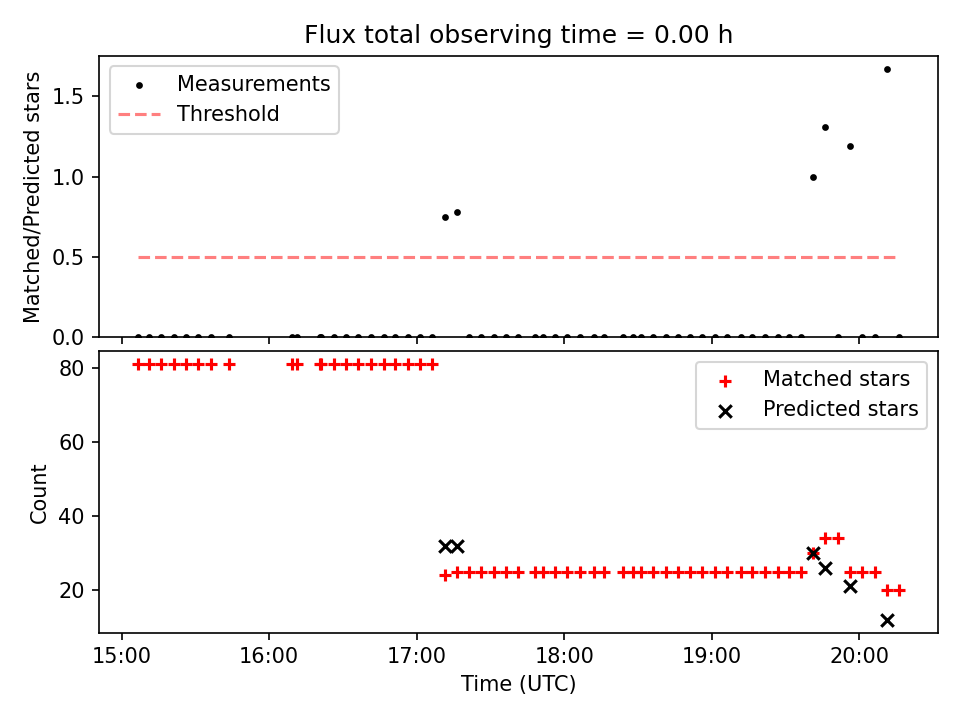 Flux total observing time = 0.00 h

Matched/Predicted stars

1.5
1.0
0.5
0.0

Measurements
Threshold

Count

80
60
40
20

Matched stars
Predicted stars

15:00
16:00
17:00
18:00
19:00
20:00

Time (UTC)